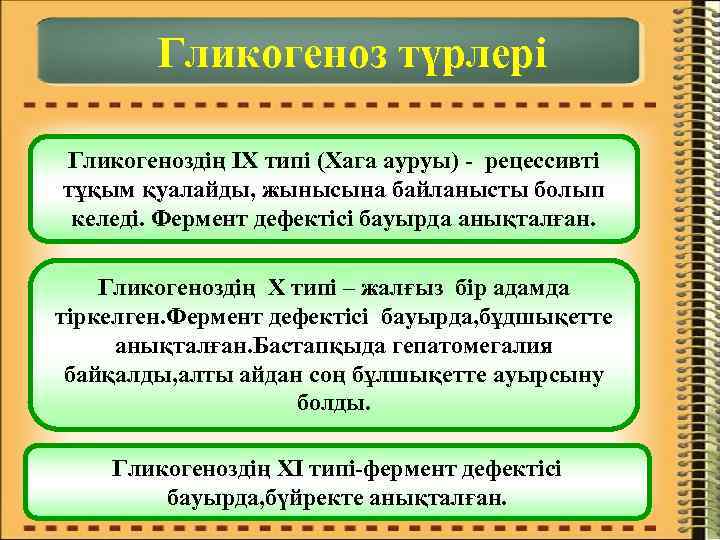 Гликогеноз түрлері

Гликогеноздің IX типі (Хага ауруы) - рецессивті тұқым қуалайды, жынысына байланысты болып келеді. Фермент дефектісі бауырда анықталған.

Гликогеноздің X типі – жалғыз бір адамда тіркелген.Фермент дефектісі бауырда,бұдшықетте анықталған.Бастапқыда гепатомегалия байқалды,алты айдан соң бұлшықетте ауырсыну болды.

Гликогеноздің XI типі-фермент дефектісі бауырда,бүйректе анықталған.